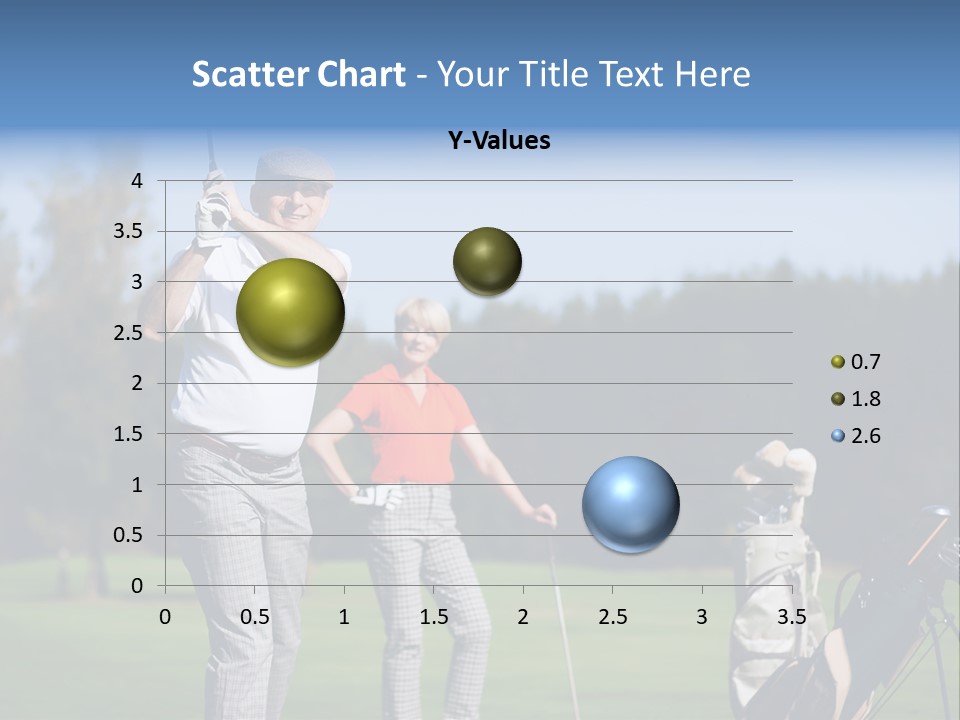 Scatter Chart - Your Title Text Here

Y-Values

4
3.5
3
2.5
2
1.5
1
0.5
0

0 0.5 1 1.5 2 2.5 3 3.5

0.7
1.8
2.6